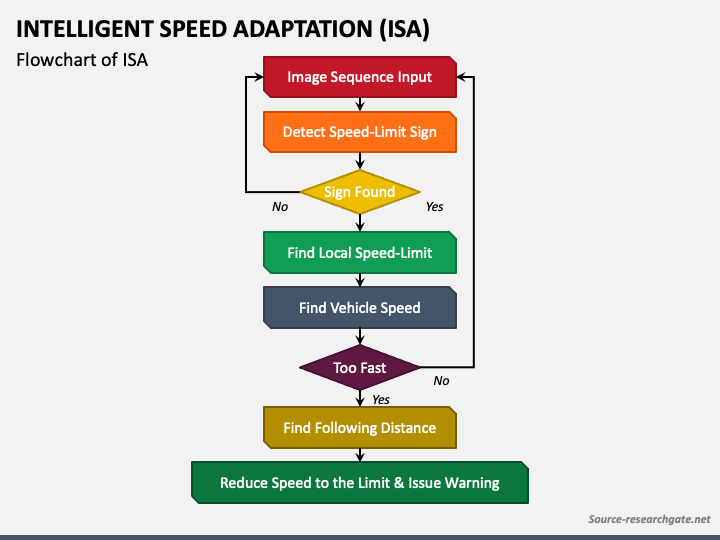 INTELLIGENT SPEED ADAPTATION (ISA)

Flowchart of ISA

Image Sequence Input

Detect Speed-Limit Sign

Sign Found

No

Yes

Find Local Speed-Limit

Find Vehicle Speed

Too Fast

No

Yes

Find Following Distance

Reduce Speed to the Limit & Issue Warning

Source-researchgate.net